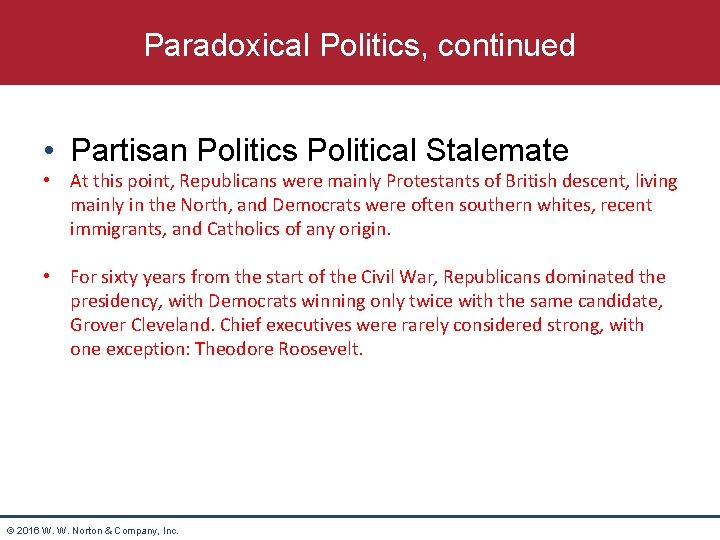 Paradoxical Politics, continued

• Partisan Politics Political Stalemate

• At this point, Republicans were mainly Protestants of British descent, living mainly in the North, and Democrats were often southern whites, recent immigrants, and Catholics of any origin.

• For sixty years from the start of the Civil War, Republicans dominated the presidency, with Democrats winning only twice with the same candidate, Grover Cleveland. Chief executives were rarely considered strong, with one exception: Theodore Roosevelt.

© 2016 W. W. Norton & Company, Inc.